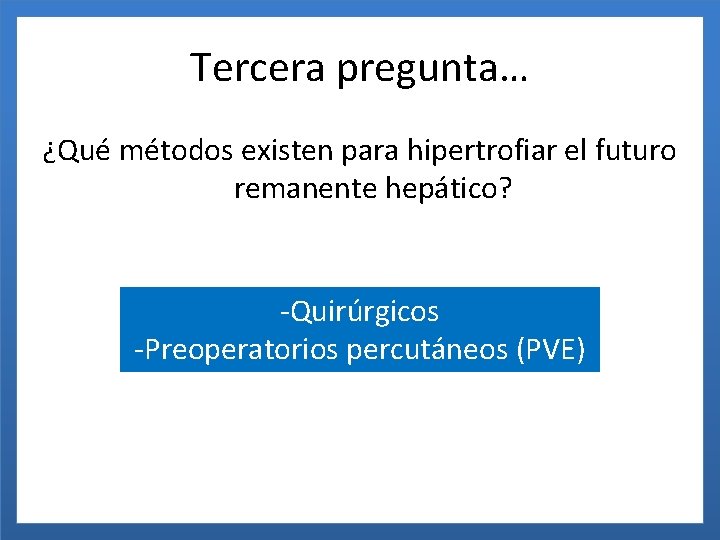 Tercera pregunta…

¿Qué métodos existen para hipertrofiar el futuro remanente hepático?

-Quirúrgicos
-Preoperatorios percutáneos (PVE)